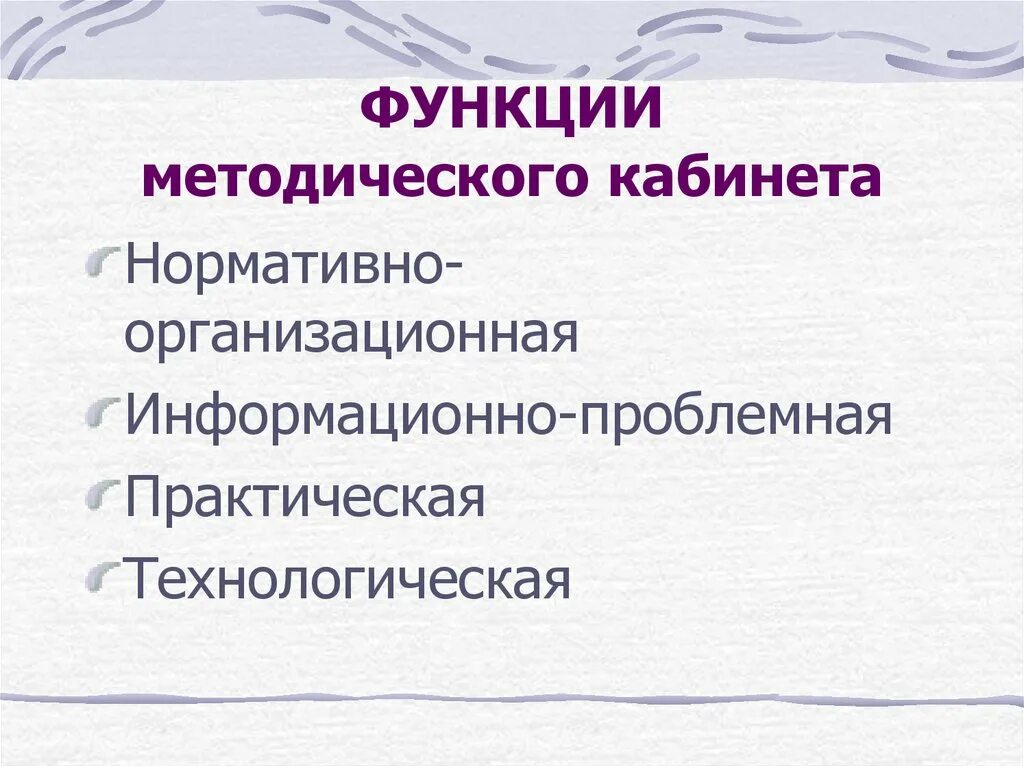 ФУНКЦИИ
методического кабинета

Нормативно-организационная

Информационно-проблемная

Практическая

Технологическая